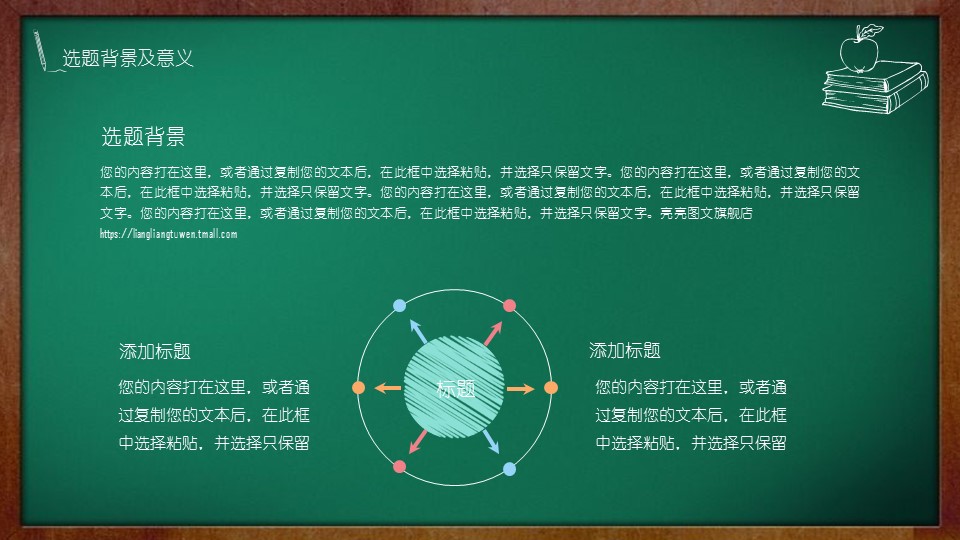 选题背景及意义

选题背景

您的内容打在这里，或者通过复制您的文本后，在此框中选择粘贴，并选择只保留文字。您的内容打在这里，或者通过复制您的文本后，在此框中选择粘贴，并选择只保留文字。您的内容打在这里，或者通过复制您的文本后，在此框中选择粘贴，并选择只保留文字。您的内容打在这里，或者通过复制您的文本后，在此框中选择粘贴，并选择只保留文字。亮亮图文旗舰店 https://liangliangtuwen.tmall.com

添加标题

您的内容打在这里，或者通过复制您的文本后，在此框中选择粘贴，并选择只保留

标题

添加标题

您的内容打在这里，或者通过复制您的文本后，在此框中选择粘贴，并选择只保留